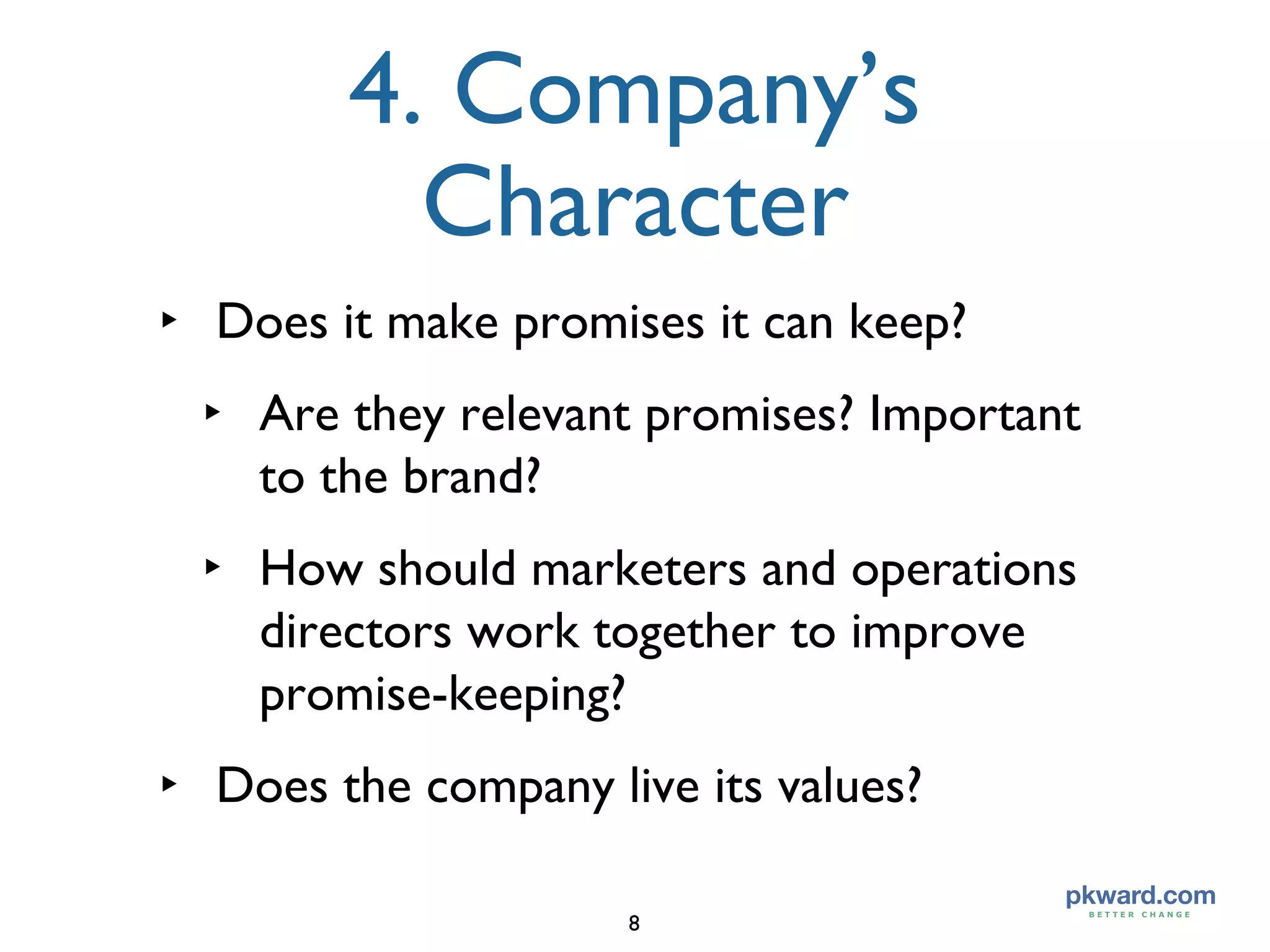 4. Company's Character

‣ Does it make promises it can keep?

‣ Are they relevant promises? Important to the brand?

‣ How should marketers and operations directors work together to improve promise-keeping?

‣ Does the company live its values?

8

pkward.com
BETTER CHANGE